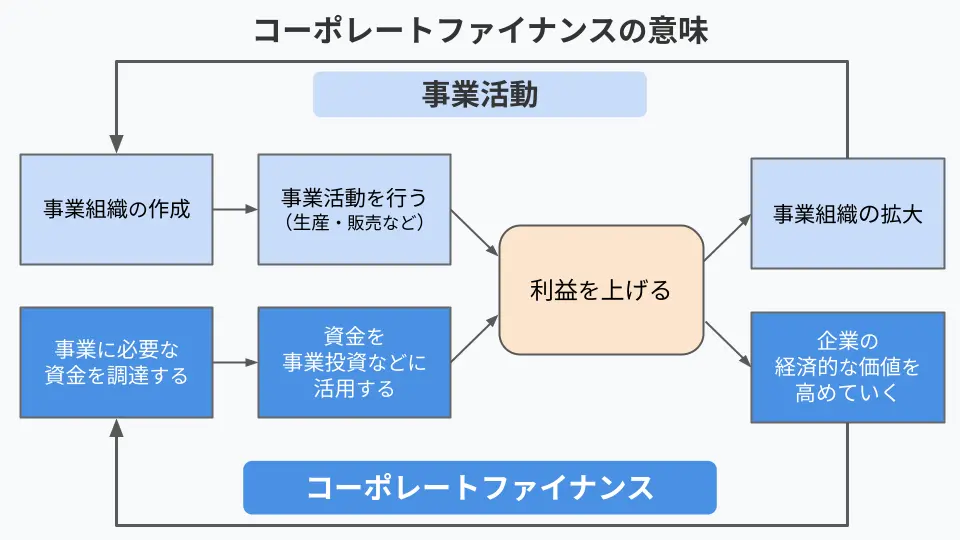 コーポレートファイナンスの意味

事業活動

事業組織の作成

事業活動を行う
（生産・販売など）

利益を上げる

事業組織の拡大

事業に必要な
資金を調達する

資金を
事業投資などに
活用する

企業の
経済的な価値を
高めていく

コーポレートファイナンス